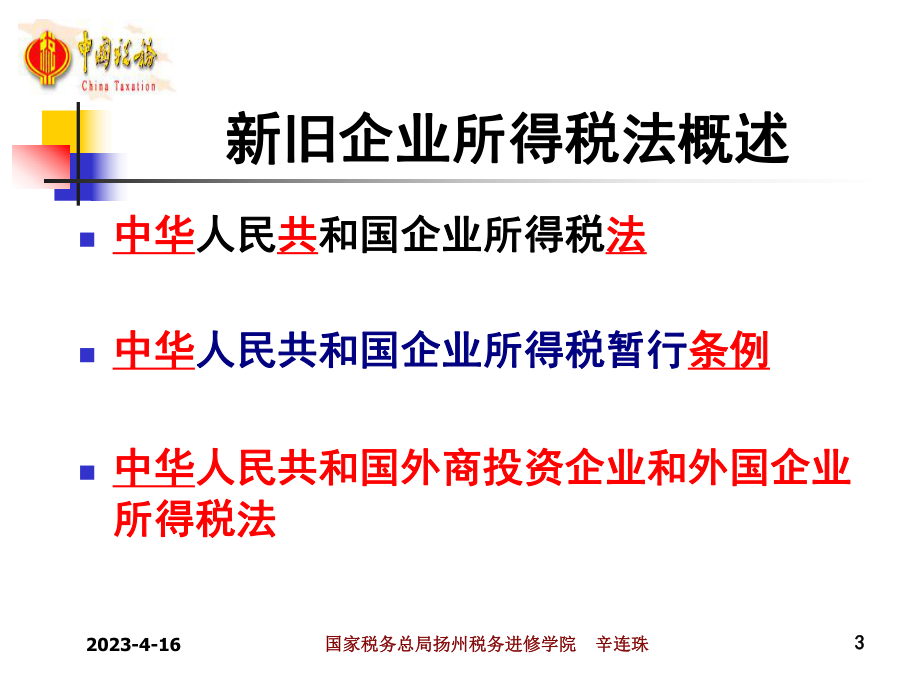 中国税务
China Taxation

新旧企业所得税法概述

中华人民共和国企业所得税法

中华人民共和国企业所得税暂行条例

中华人民共和国外商投资企业和外国企业所得税法

2023-4-16 国家税务总局扬州税务进修学院 辛连珠 3